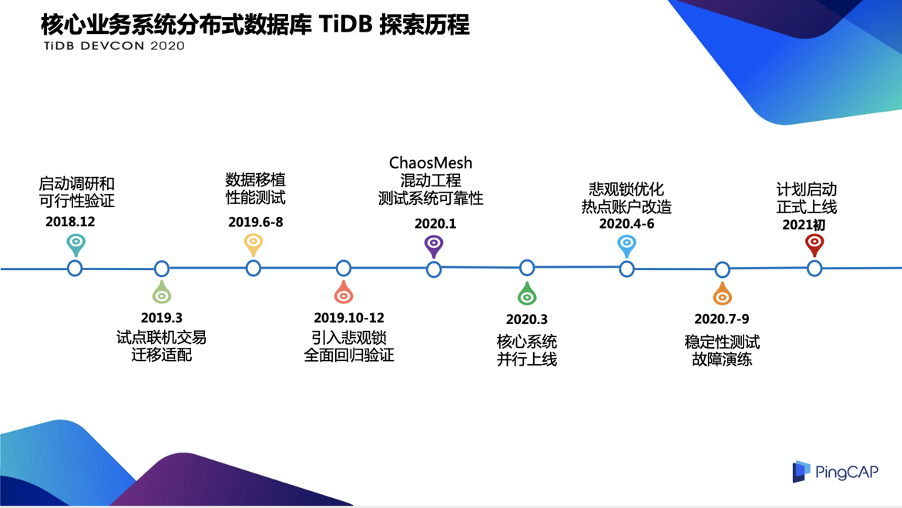 核心业务系统分布式数据库 TiDB 探索历程
TiDB DEVCON 2020

启动调研和
可行性验证
2018.12

2019.3
试点联机交易
迁移适配

数据移植
性能测试
2019.6-8

2019.10-12
引入悲观锁
全面回归验证

ChaosMesh
混动工程
测试系统可靠性
2020.1

2020.3
核心系统
并行上线

悲观锁优化
热点账户改造
2020.4-6

2020.7-9
稳定性测试
故障演练

计划启动
正式上线
2021初

PingCAP